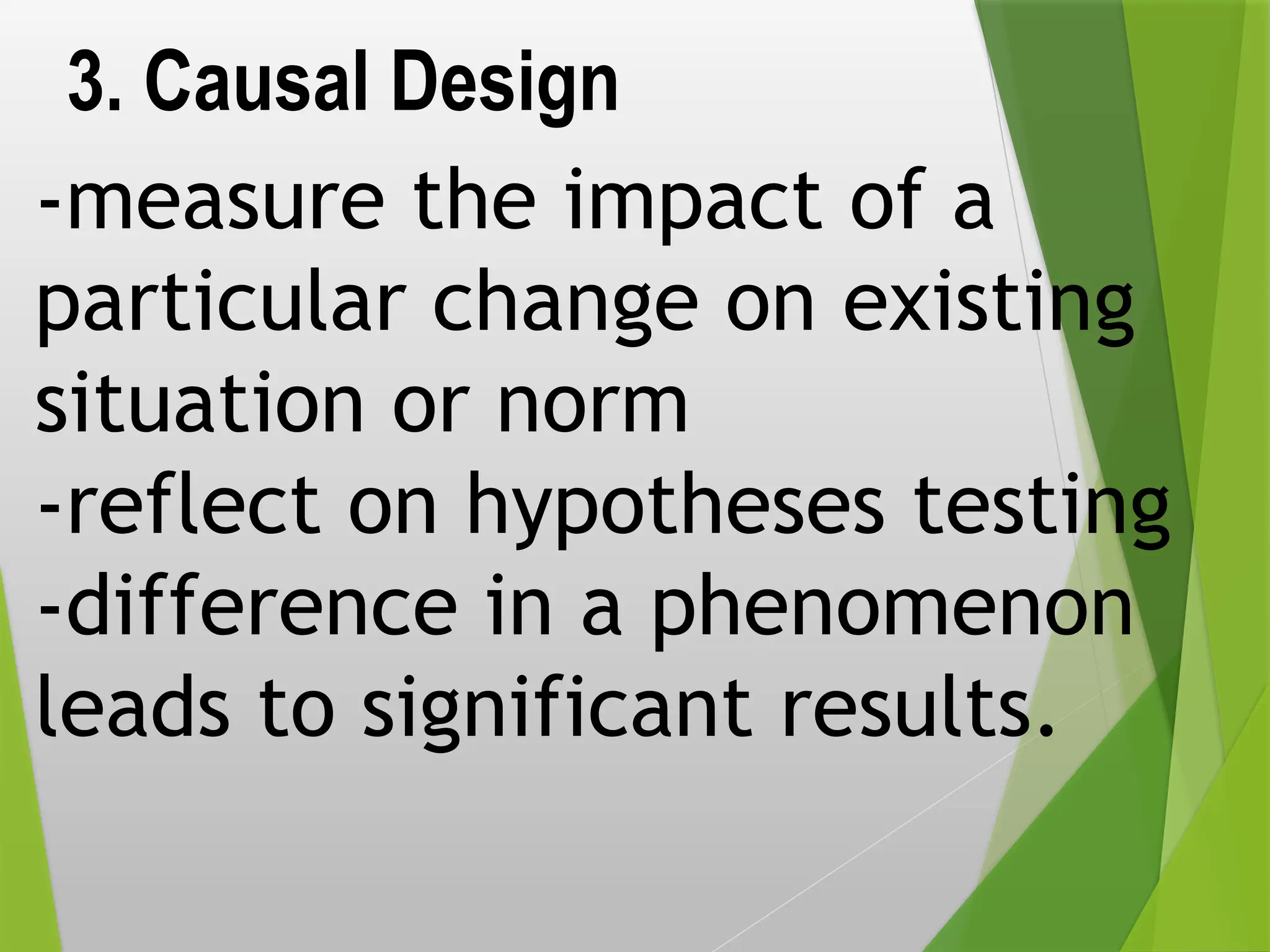 3. Causal Design

-measure the impact of a particular change on existing situation or norm
-reflect on hypotheses testing
-difference in a phenomenon leads to significant results.